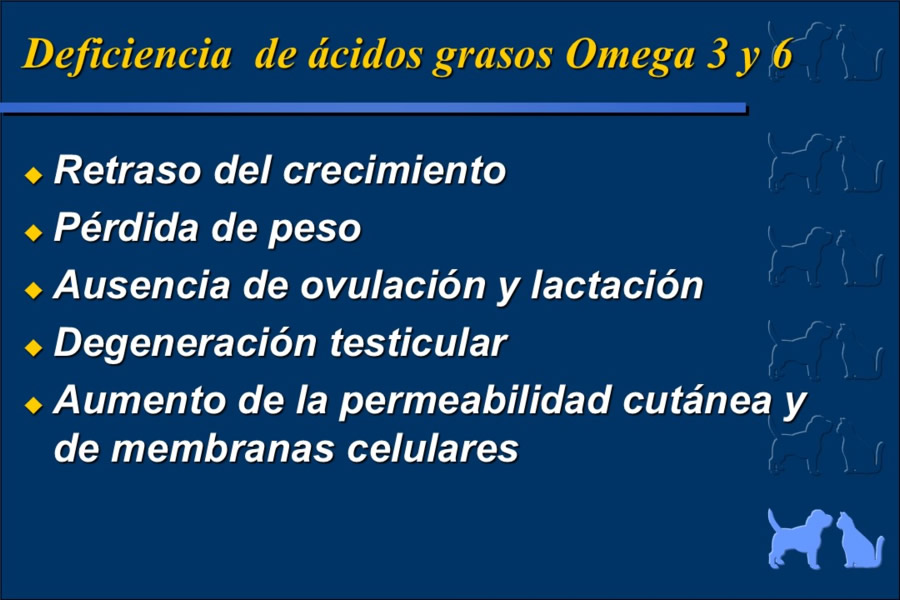 Deficiencia de ácidos grasos Omega 3 y 6

◆ Retraso del crecimiento
◆ Pérdida de peso
◆ Ausencia de ovulación y lactación
◆ Degeneración testicular
◆ Aumento de la permeabilidad cutánea y de membranas celulares